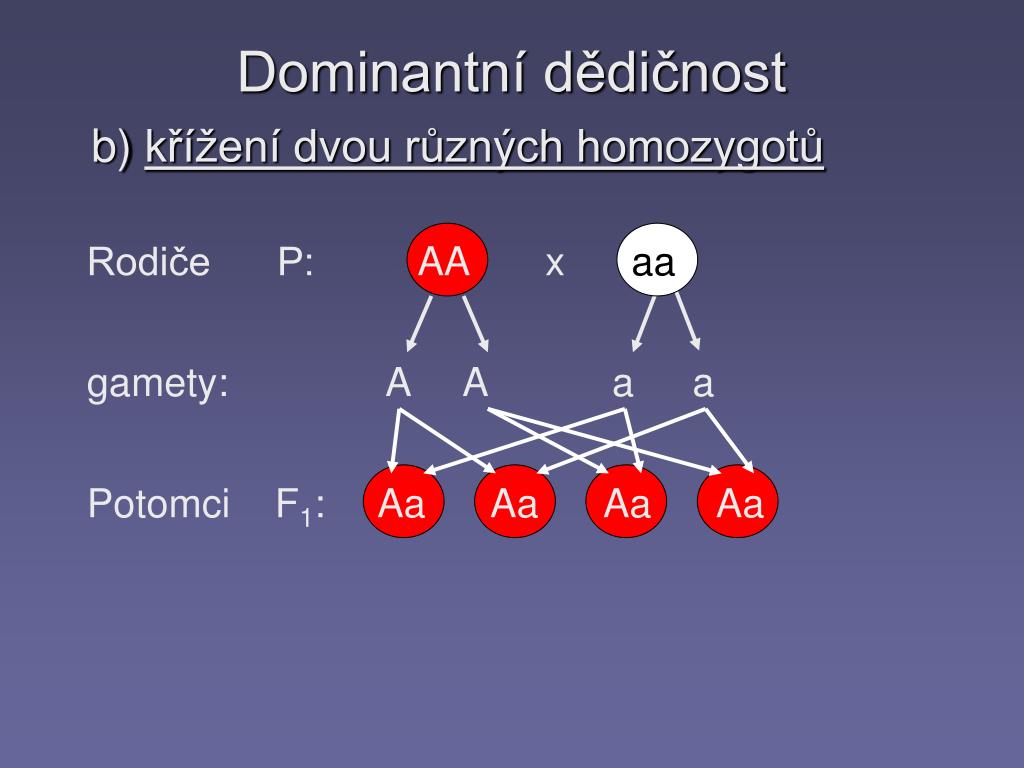 Dominantní dědičnost

b) křížení dvou různých homozygotů

Rodiče P: AA x aa

gamety: A A a a

Potomci $F_1$: Aa Aa Aa Aa